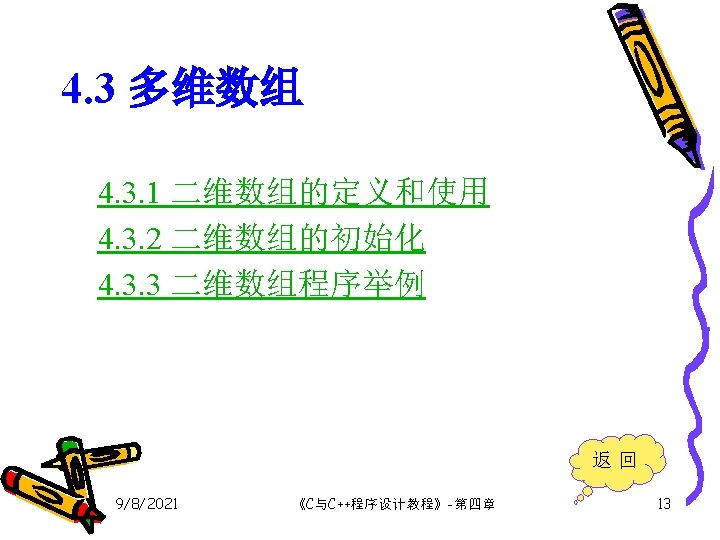 4.3 多维数组

4.3.1 二维数组的定义和使用
4.3.2 二维数组的初始化
4.3.3 二维数组程序举例

返 回

9/8/2021

《C与C++程序设计教程》-第四章

13